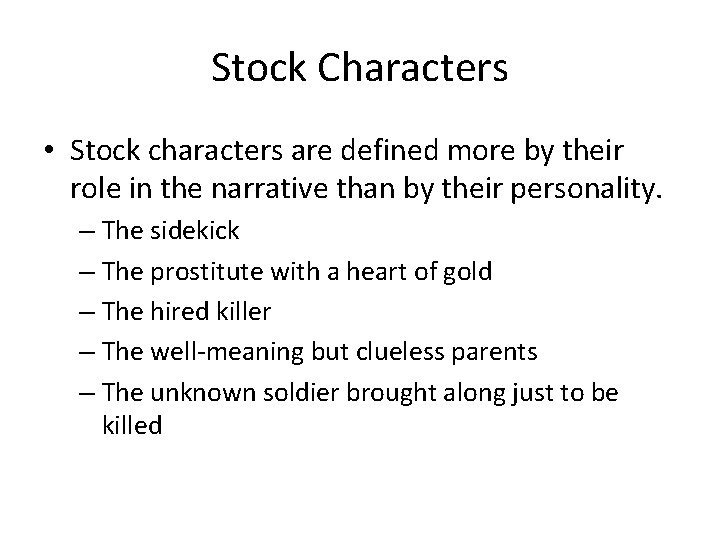 Stock Characters

• Stock characters are defined more by their role in the narrative than by their personality.
– The sidekick
– The prostitute with a heart of gold
– The hired killer
– The well-meaning but clueless parents
– The unknown soldier brought along just to be killed